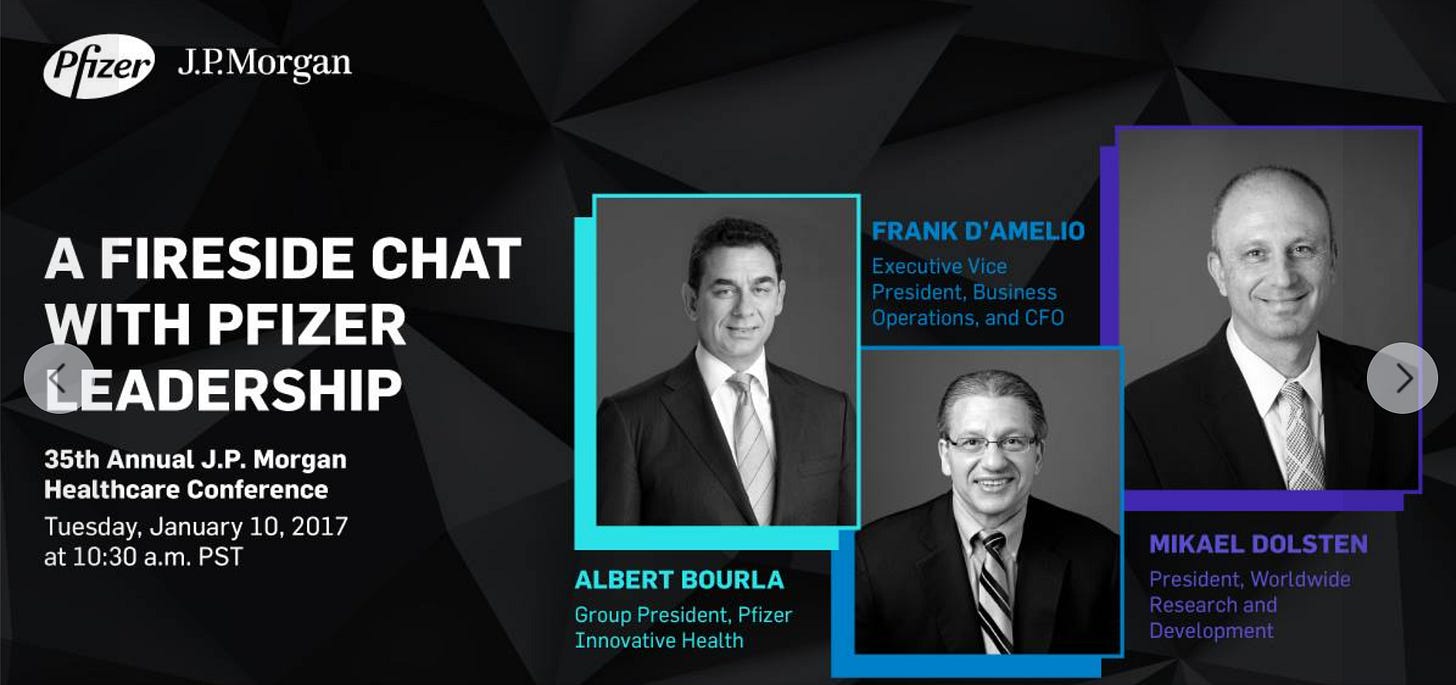 Pfizer J.P.Morgan

A FIRESIDE CHAT WITH PFIZER LEADERSHIP

35th Annual J.P. Morgan Healthcare Conference
Tuesday, January 10, 2017 at 10:30 a.m. PST

FRANK D'AMELIO
Executive Vice President, Business Operations, and CFO

ALBERT BOURLA
Group President, Pfizer Innovative Health

MIKAEL DOLSTEN
President, Worldwide Research and Development